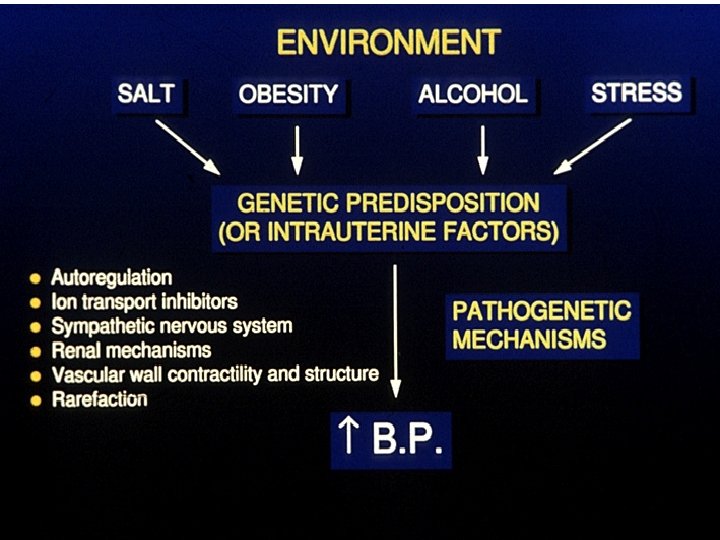 ENVIRONMENT

SALT

OBESITY

ALCOHOL

STRESS

GENETIC PREDISPOSITION (OR INTRAUTERINE FACTORS)

- Autoregulation
- Ion transport inhibitors
- Sympathetic nervous system
- Renal mechanisms
- Vascular wall contractility and structure
- Rarefaction

PATHOGENETIC MECHANISMS

↑ B.P.